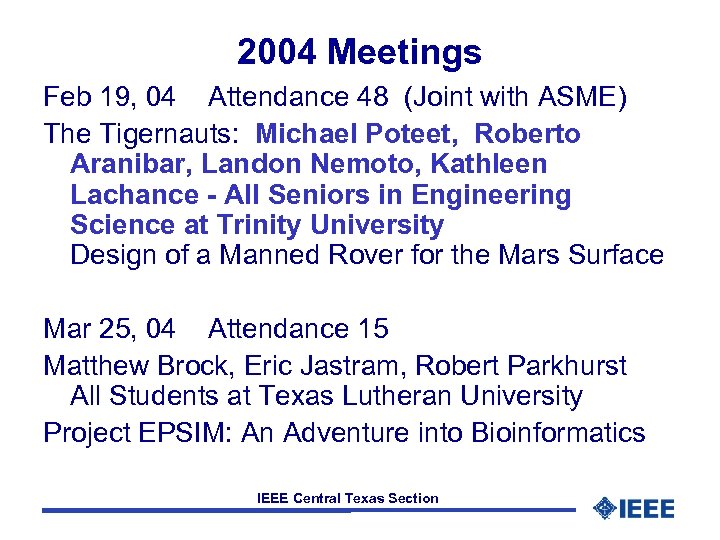 2004 Meetings

Feb 19, 04 Attendance 48 (Joint with ASME)

The Tigernauts: Michael Poteet, Roberto Aranibar, Landon Nemoto, Kathleen Lachance - All Seniors in Engineering Science at Trinity University
Design of a Manned Rover for the Mars Surface

Mar 25, 04 Attendance 15

Matthew Brock, Eric Jastram, Robert Parkhurst
All Students at Texas Lutheran University

Project EPSIM: An Adventure into Bioinformatics

IEEE Central Texas Section

IEEE